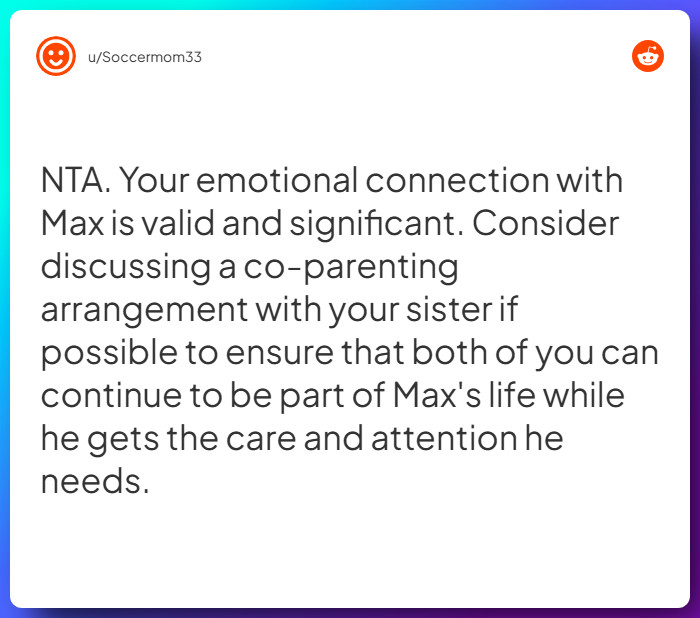 u/Soccermom33

NTA. Your emotional connection with Max is valid and significant. Consider discussing a co-parenting arrangement with your sister if possible to ensure that both of you can continue to be part of Max's life while he gets the care and attention he needs.